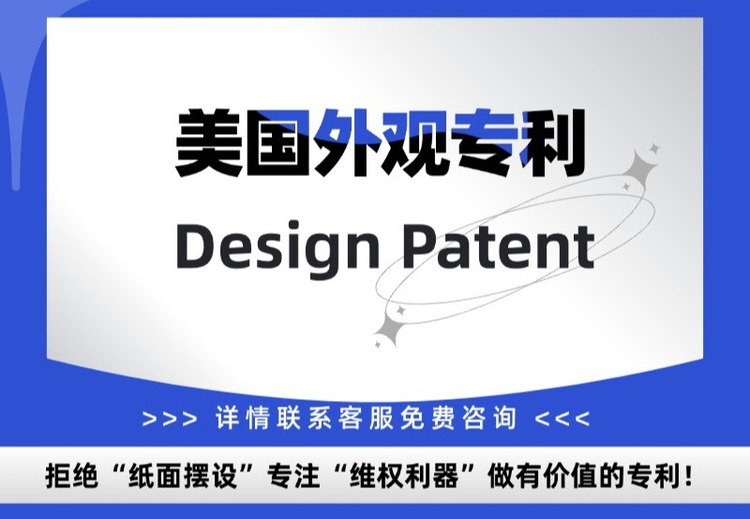 美国外观专利

Design Patent

>>> 详情联系客服免费咨询 <<<

拒绝“纸面摆设”专注“维权利器”做有价值的专利！